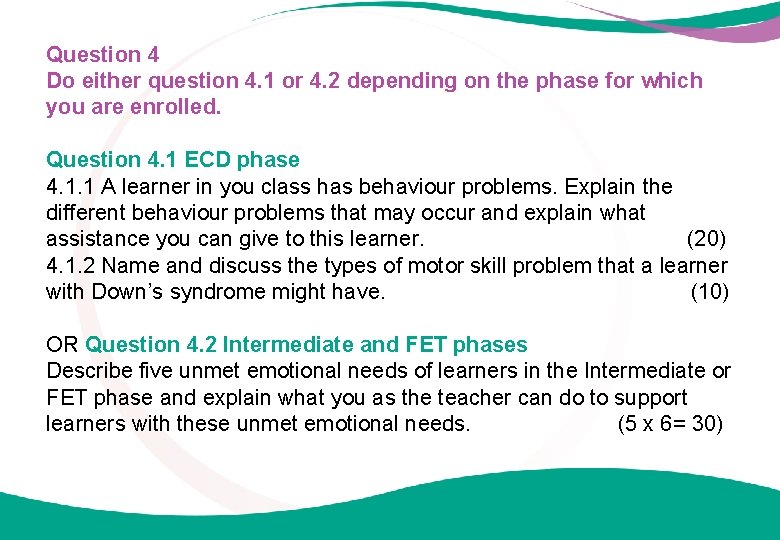 Question 4
Do either question 4.1 or 4.2 depending on the phase for which you are enrolled.

Question 4.1 ECD phase
4.1.1 A learner in you class has behaviour problems. Explain the different behaviour problems that may occur and explain what assistance you can give to this learner. (20)
4.1.2 Name and discuss the types of motor skill problem that a learner with Down's syndrome might have. (10)

OR Question 4.2 Intermediate and FET phases
Describe five unmet emotional needs of learners in the Intermediate or FET phase and explain what you as the teacher can do to support learners with these unmet emotional needs. (5 x 6= 30)